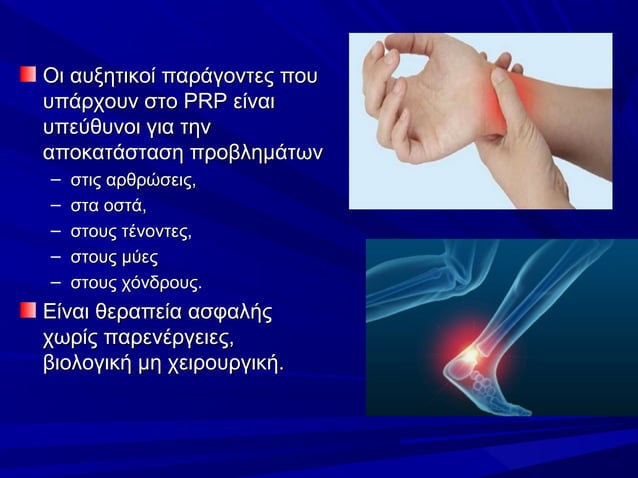 Οι αυξητικοί παράγοντες που υπάρχουν στο PRP είναι υπεύθυνοι για την αποκατάσταση προβλημάτων

– στις αρθρώσεις,
– στα οστά,
– στους τένοντες,
– στους μύες
– στους χόνδρους.

Είναι θεραπεία ασφαλής χωρίς παρενέργειες, βιολογική μη χειρουργική.